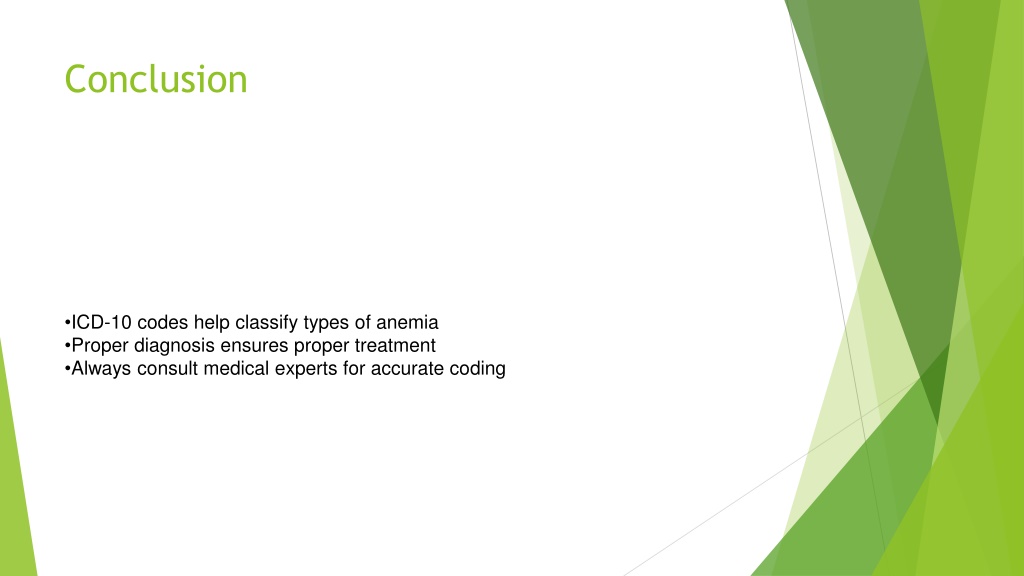 Conclusion

•ICD-10 codes help classify types of anemia
•Proper diagnosis ensures proper treatment
•Always consult medical experts for accurate coding